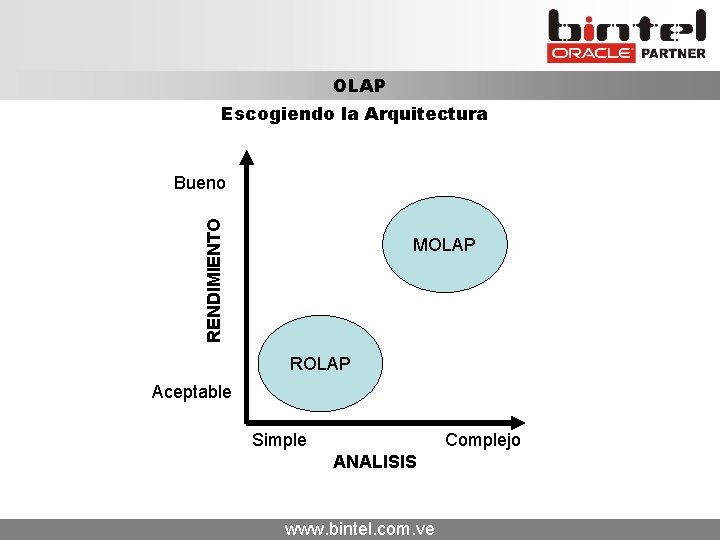 bintel
ORACLE PARTNER

OLAP

Escogiendo la Arquitectura

Bueno

RENDIMIENTO

Aceptable

MOLAP

ROLAP

Simple

Complejo

ANALISIS

www.bintel.com.ve